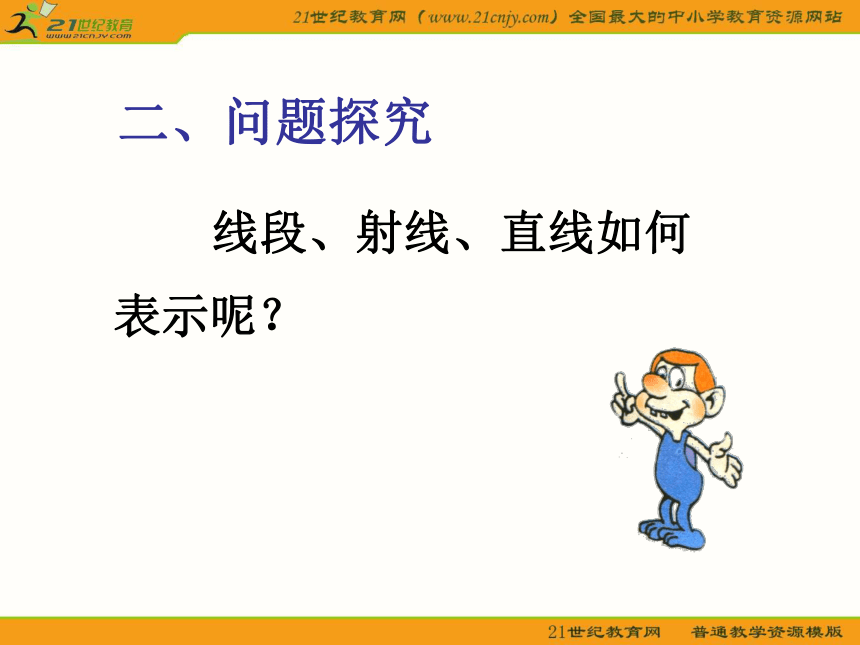 21世纪教育
www.21cnjy.com

21世纪教育网（www.21cnjy.com）全国最大的中小学教育资源网站

二、问题探究

线段、射线、直线如何表示呢？

21世纪教育网　普通教学资源模版